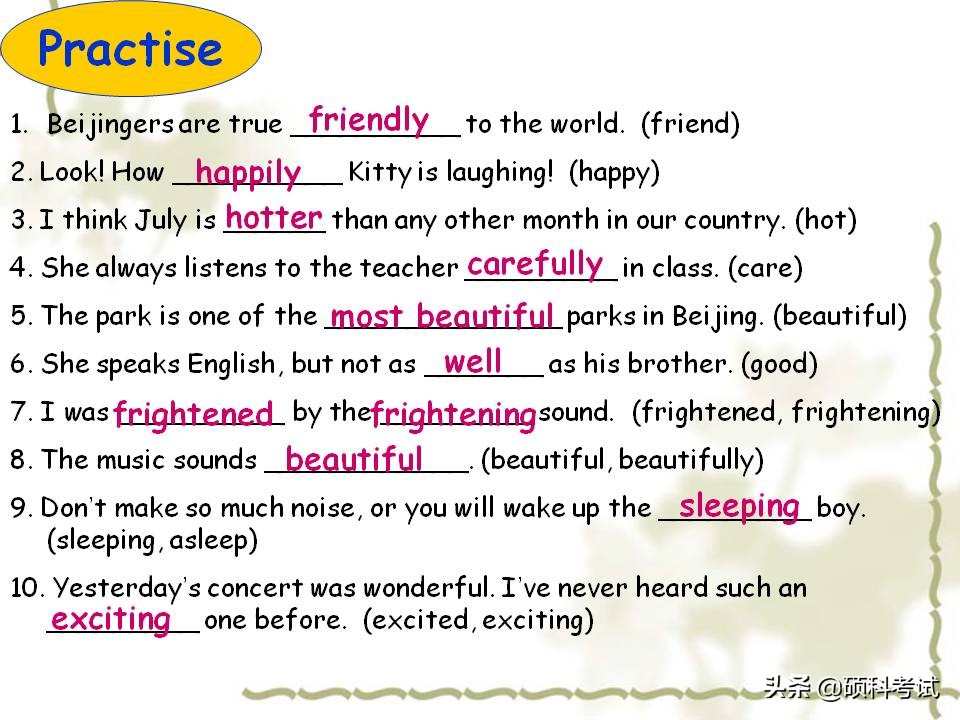 Practise

1. Beijingers are true friendly to the world. (friend)
2. Look! How happily Kitty is laughing! (happy)
3. I think July is hotter than any other month in our country. (hot)
4. She always listens to the teacher carefully in class. (care)
5. The park is one of the most beautiful parks in Beijing. (beautiful)
6. She speaks English, but not as well as his brother. (good)
7. I was frightened by the frightening sound. (frightened, frightening)
8. The music sounds beautiful. (beautiful, beautifully)
9. Don't make so much noise, or you will wake up the sleeping boy. (sleeping, asleep)
10. Yesterday's concert was wonderful. I've never heard such an exciting one before. (excited, exciting)

头条 @硕科考试